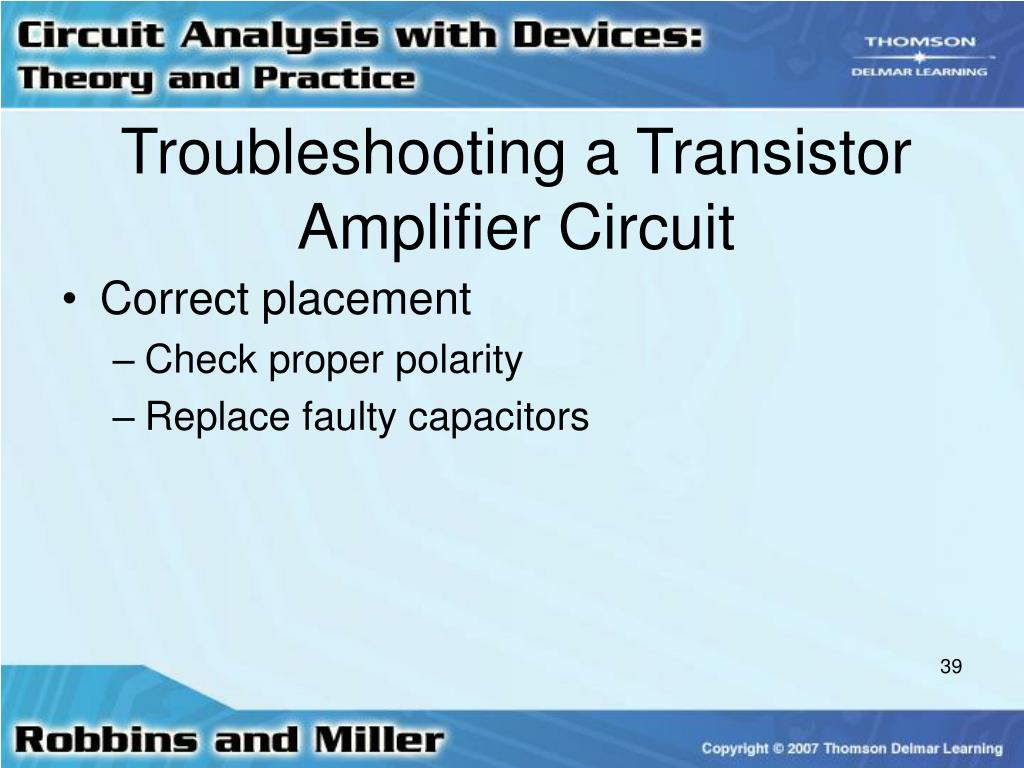 Circuit Analysis with Devices: Theory and Practice

THOMSON
DELMAR LEARNING

Troubleshooting a Transistor Amplifier Circuit

• Correct placement
– Check proper polarity
– Replace faulty capacitors

39

Robbins and Miller

Copyright © 2007 Thomson Delmar Learning